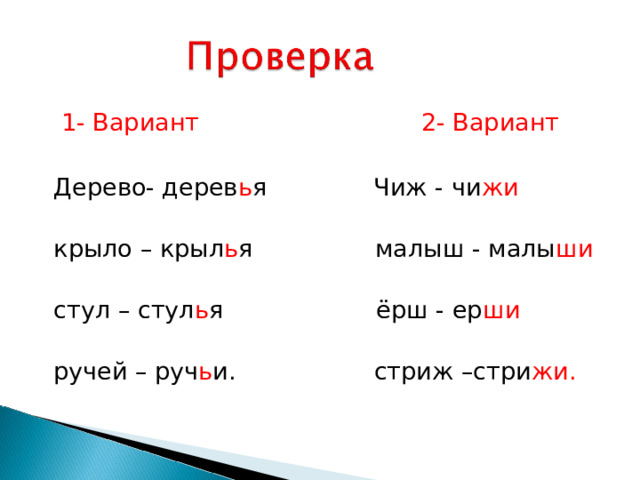 Проверка

1- Вариант

Дерево- деревья

крыло – крылья

стул – стулья

ручей – ручьи.

2- Вариант

Чиж - чижи

малыш - малыши

ёрш - ерши

стриж –стрижи.